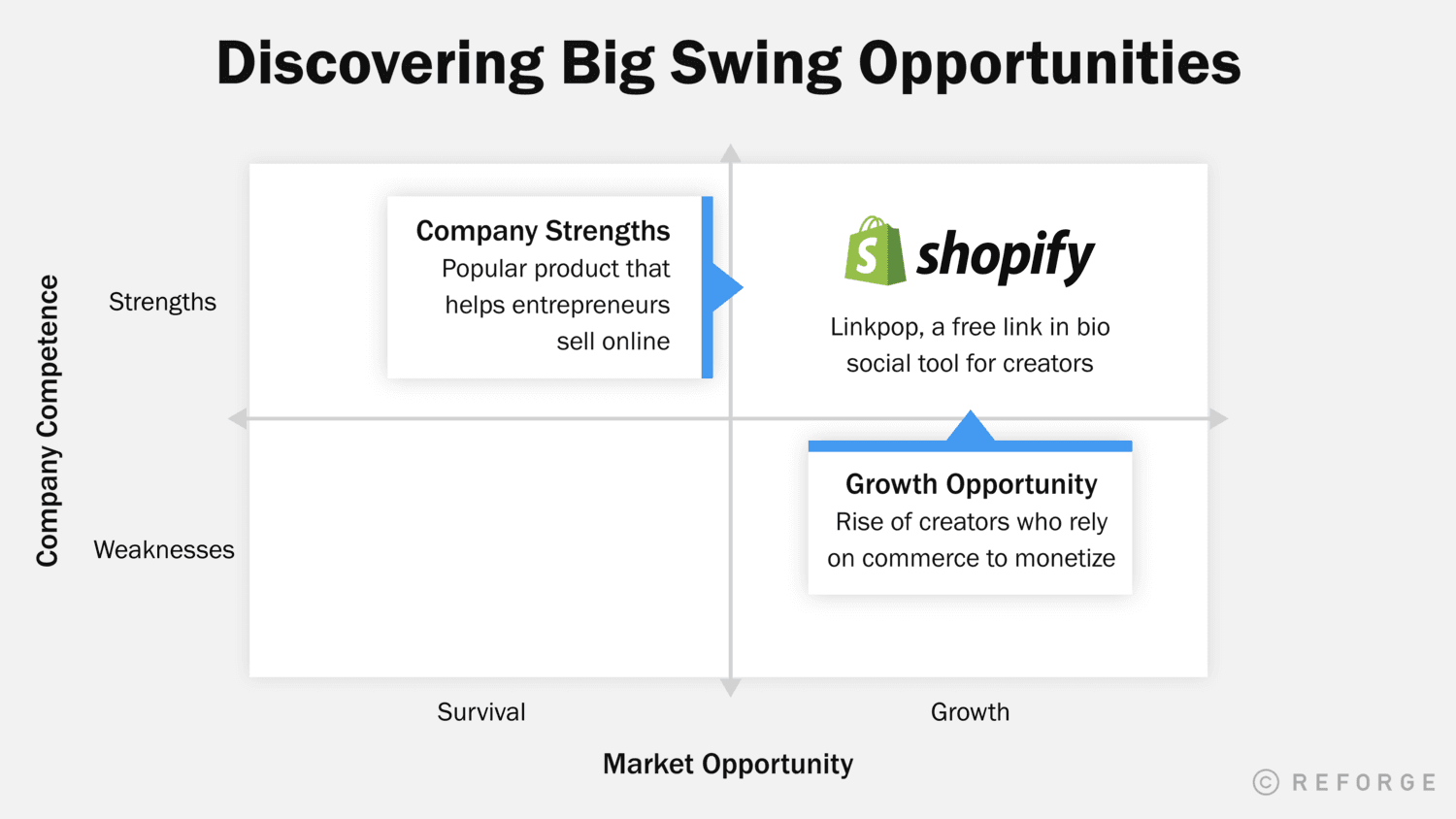 Discovering Big Swing Opportunities

Company Competence

Strengths

Weaknesses

Company Strengths
Popular product that helps entrepreneurs sell online

shopify

Linkpop, a free link in bio social tool for creators

Growth Opportunity
Rise of creators who rely on commerce to monetize

Survival

Growth

Market Opportunity

© REFORGE